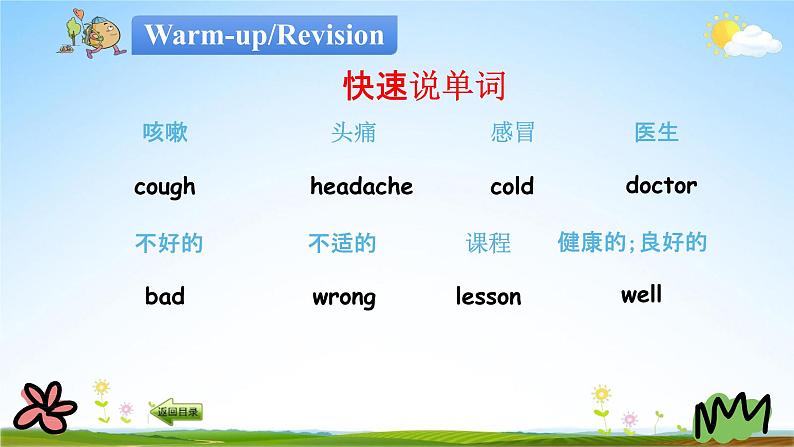 Warm-up/Revision

快速说单词

咳嗽 头痛 感冒 医生

cough headache cold doctor

不好的 不适的 课程 健康的; 良好的

bad wrong lesson well

返回目录